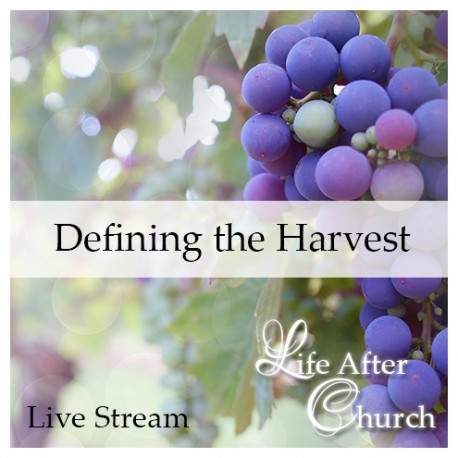 Defining the Harvest

Live Stream

Life After Church